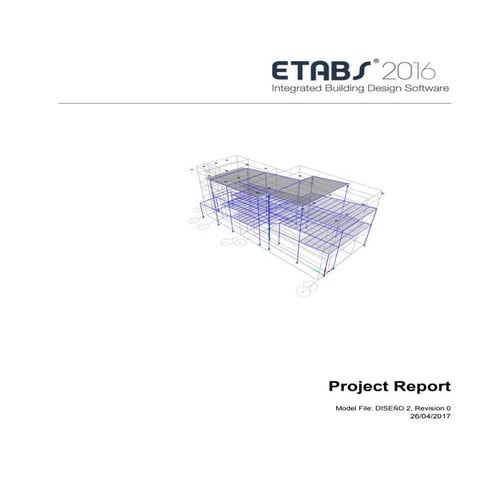 ETABS® 2016
Integrated Building Design Software

Project Report

Model File: DISEÑO 2, Revision 0
26/04/2017